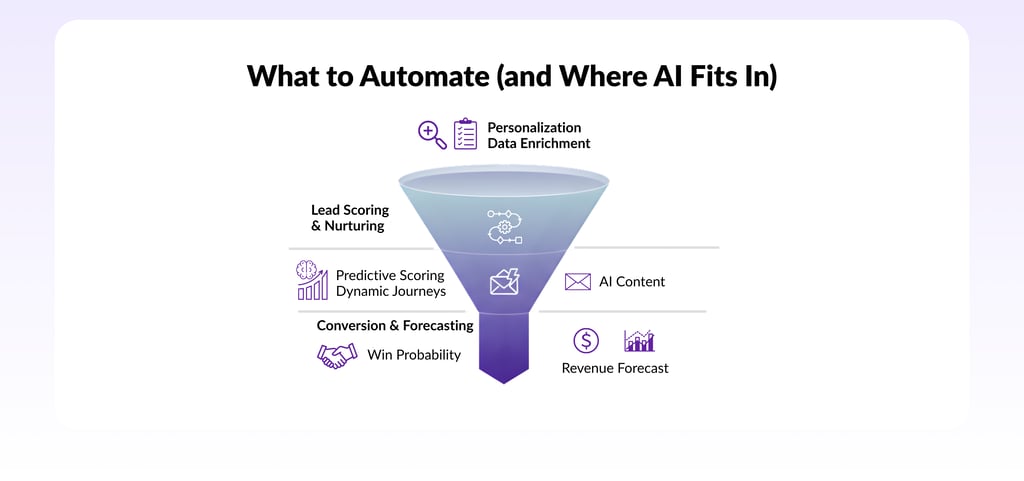 What to Automate (and Where AI Fits In)

Personalization
Data Enrichment

Lead Scoring
& Nurturing

Predictive Scoring
Dynamic Journeys

AI Content

Conversion & Forecasting

Win Probability

Revenue Forecast